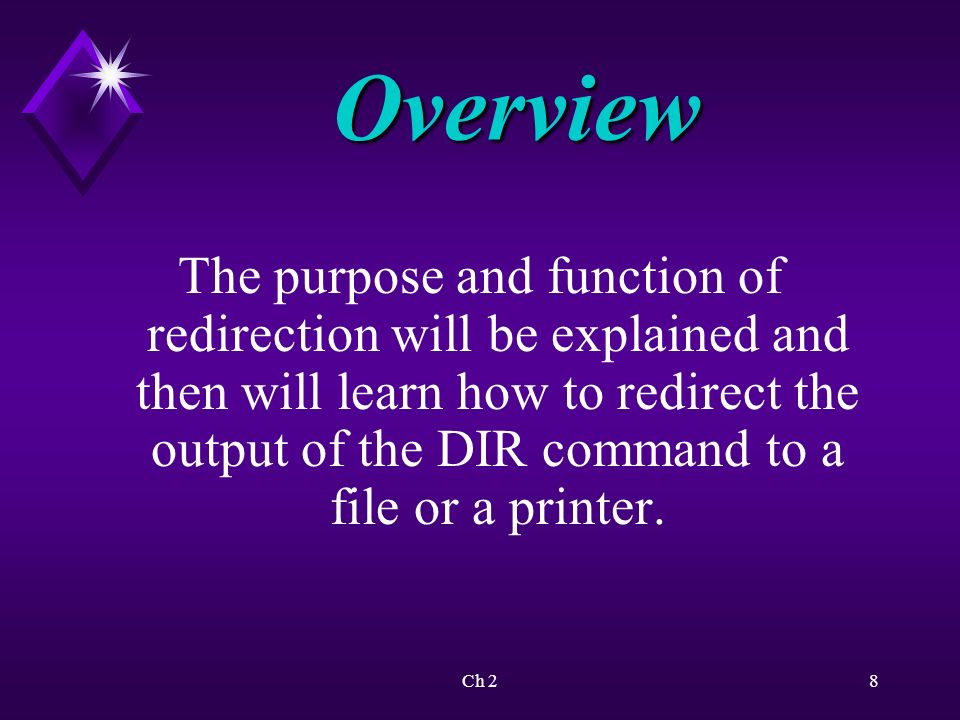 Overview

The purpose and function of redirection will be explained and then will learn how to redirect the output of the DIR command to a file or a printer.

Ch 2

8